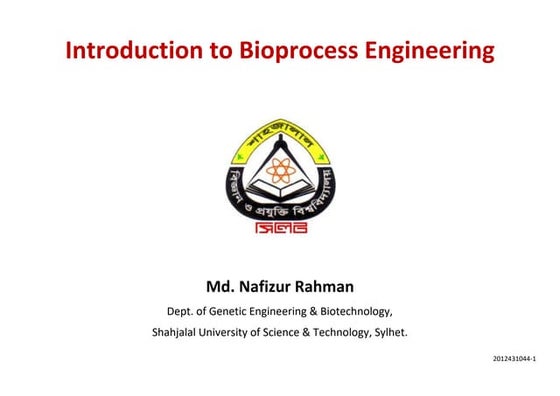 Introduction to Bioprocess Engineering

শাহজালাল
বিজ্ঞান ও প্রযুক্তি বিশ্ববিদ্যালয়
সিলেট

Md. Nafizur Rahman
Dept. of Genetic Engineering & Biotechnology,
Shahjalal University of Science & Technology, Sylhet.

2012431044-1